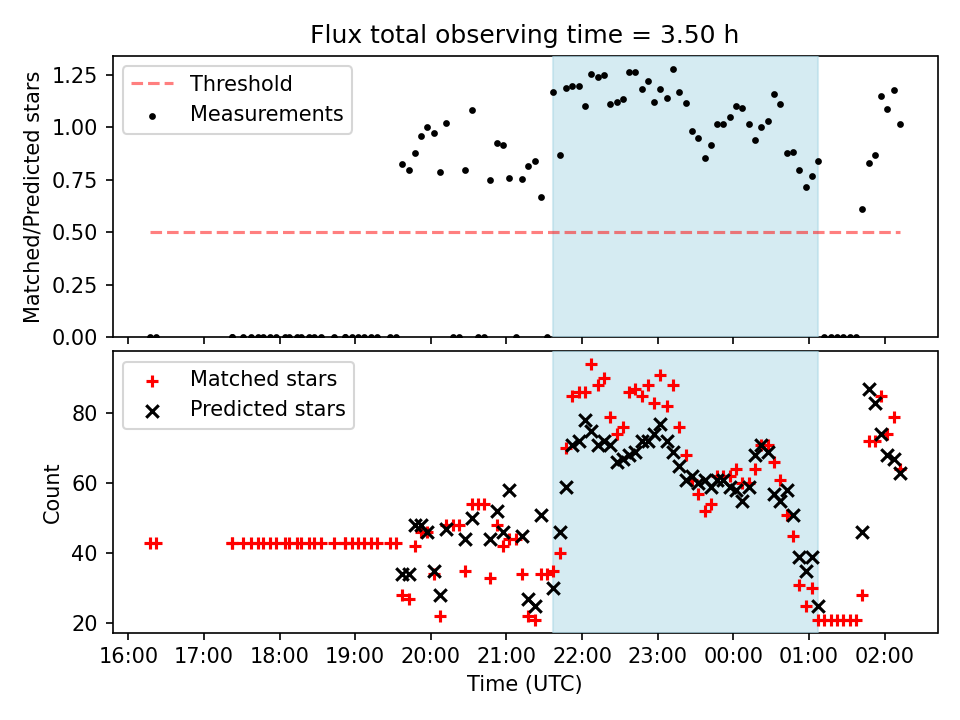 Flux total observing time = 3.50 h

Threshold
Measurements

Matched/Predicted stars

1.25
1.00
0.75
0.50
0.25
0.00

Matched stars
Predicted stars

Count

80
60
40
20

16:00 17:00 18:00 19:00 20:00 21:00 22:00 23:00 00:00 01:00 02:00

Time (UTC)